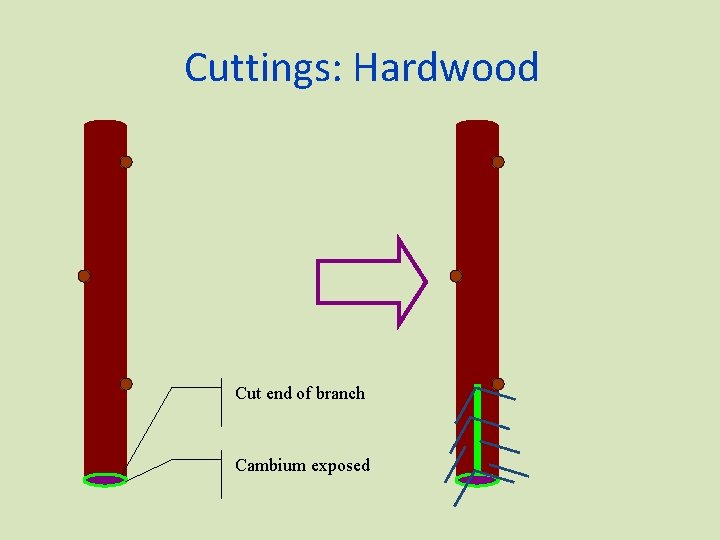 Cuttings: Hardwood

Cut end of branch

Cambium exposed